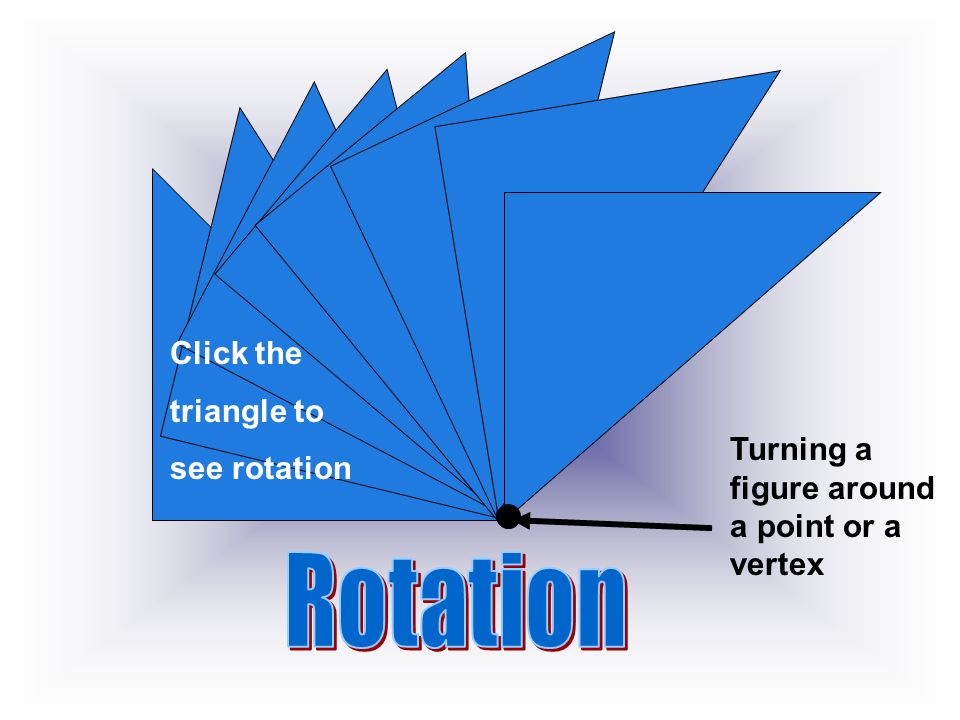 Click the triangle to see rotation

Turning a figure around a point or a vertex

Rotation